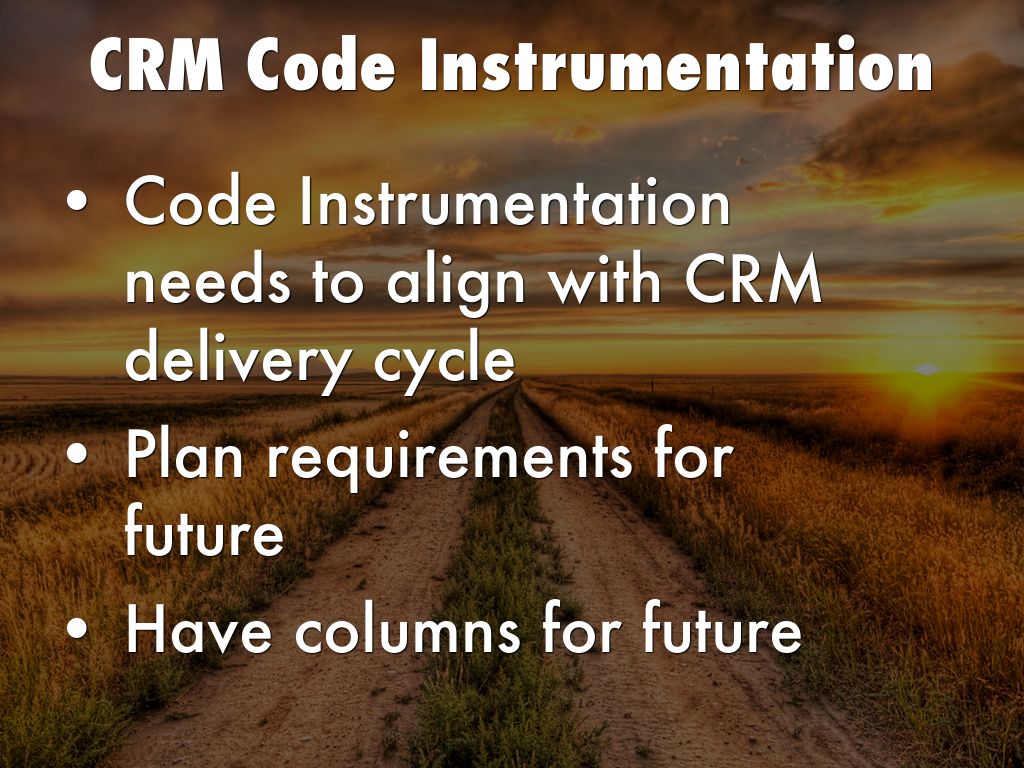 CRM Code Instrumentation

• Code Instrumentation needs to align with CRM delivery cycle
• Plan requirements for future
• Have columns for future